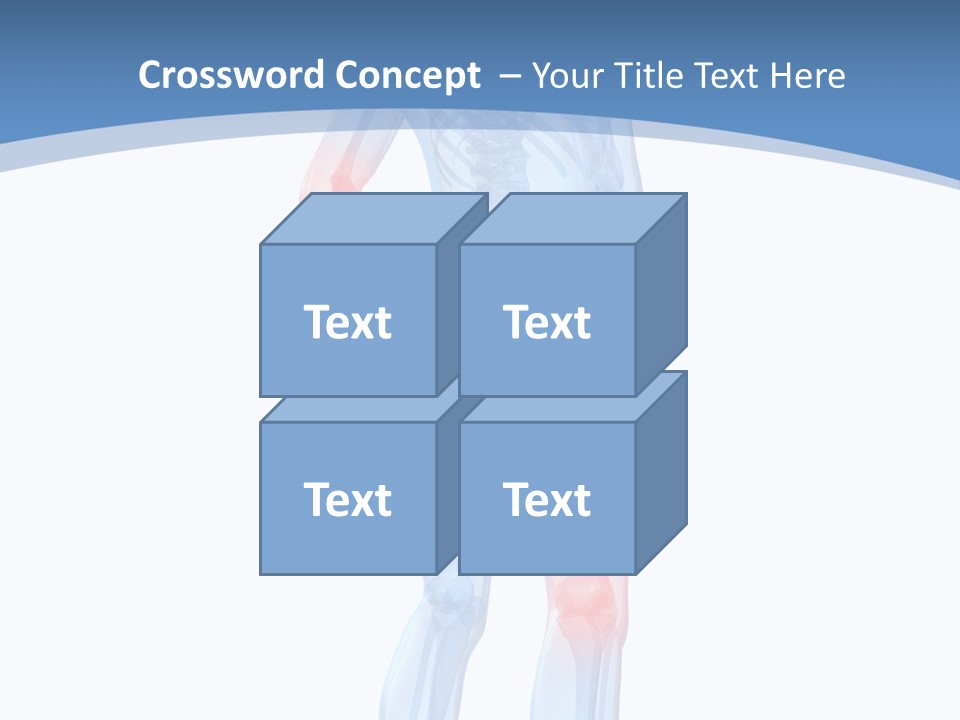 Crossword Concept – Your Title Text Here

Text

Text

Text

Text